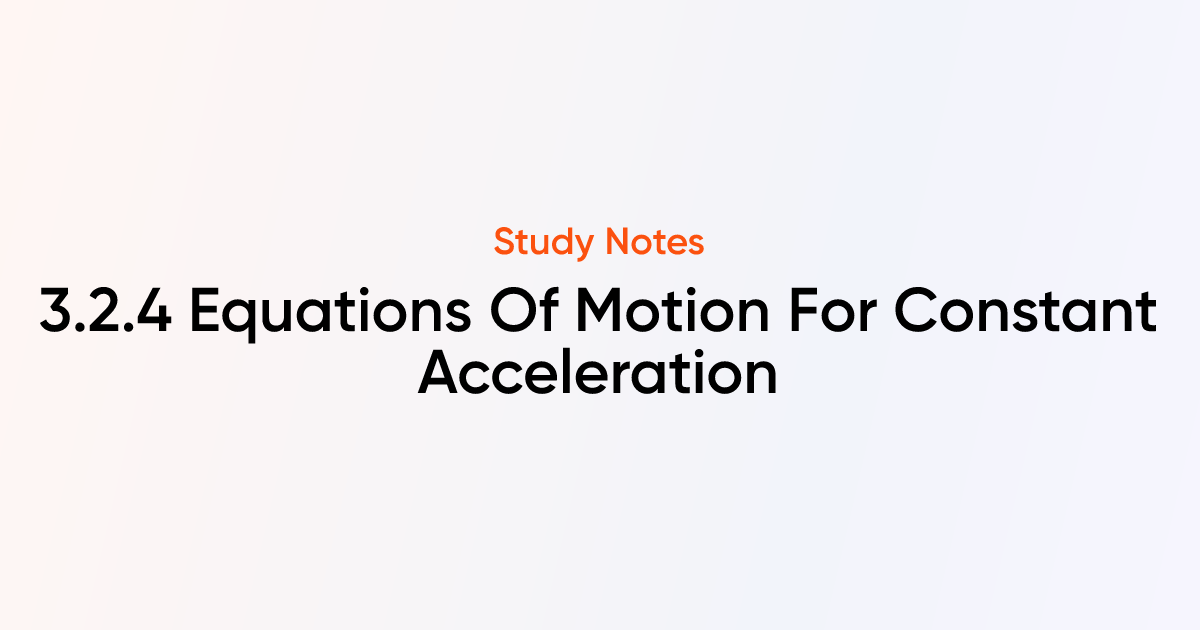 Study Notes

3.2.4 Equations Of Motion For Constant Acceleration